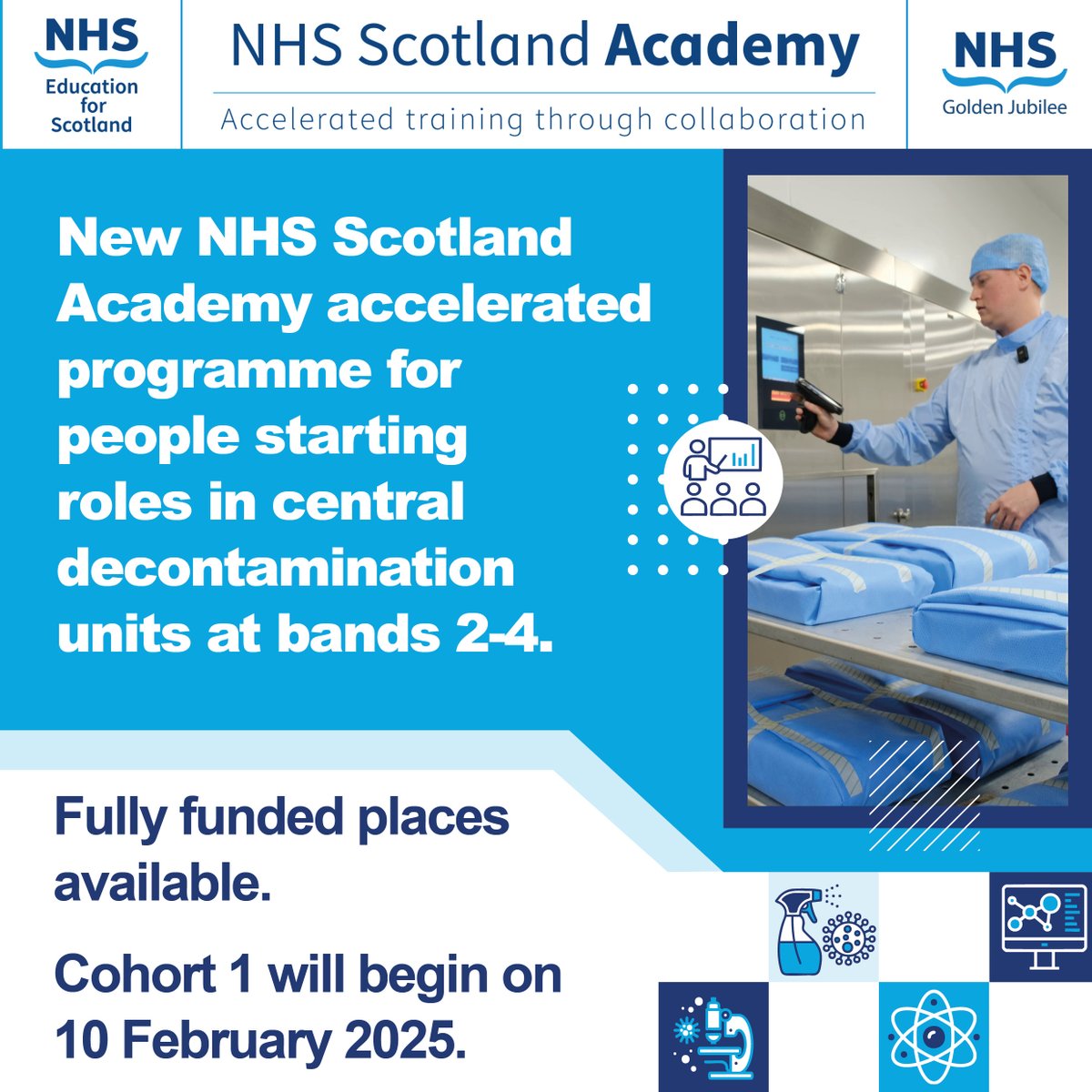 NHS
Education for Scotland

NHS Scotland Academy

Accelerated training through collaboration

NHS
Golden Jubilee

New NHS Scotland Academy accelerated programme for people starting roles in central decontamination units at bands 2-4.

Fully funded places available.

Cohort 1 will begin on 10 February 2025.